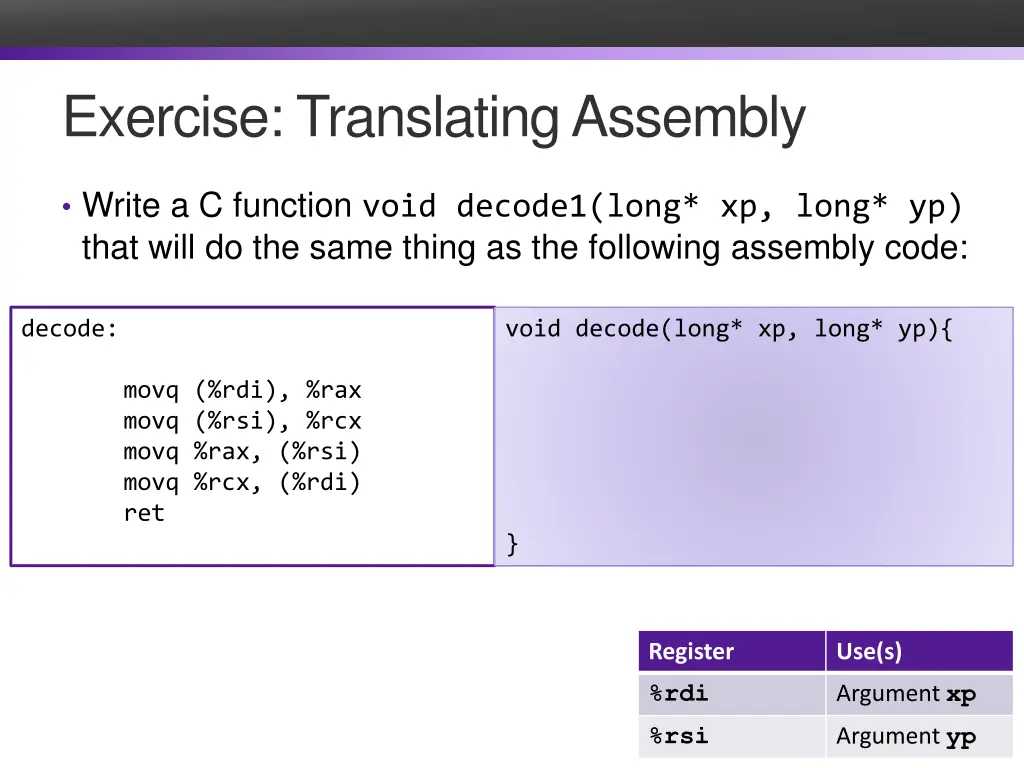 Exercise: Translating Assembly

• Write a C function void decode1(long* xp, long* yp) that will do the same thing as the following assembly code:

decode:

movq (%rdi), %rax
movq (%rsi), %rcx
movq %rax, (%rsi)
movq %rcx, (%rdi)
ret

void decode(long* xp, long* yp){

}

| Register | Use(s) |
|---|---|
| %rdi | Argument xp |
| %rsi | Argument yp |